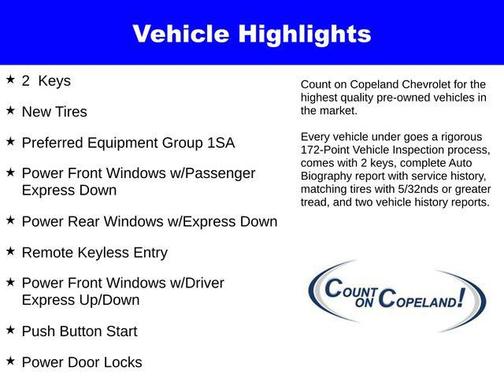 Vehicle Highlights

★ 2 Keys

★ New Tires

★ Preferred Equipment Group 1SA

★ Power Front Windows w/Passenger Express Down

★ Power Rear Windows w/Express Down

★ Remote Keyless Entry

★ Power Front Windows w/Driver Express Up/Down

★ Push Button Start

★ Power Door Locks

Count on Copeland Chevrolet for the highest quality pre-owned vehicles in the market.

Every vehicle under goes a rigorous 172-Point Vehicle Inspection process, comes with 2 keys, complete Auto Biography report with service history, matching tires with 5/32nds or greater tread, and two vehicle history reports.

COUNT ON COPELAND!